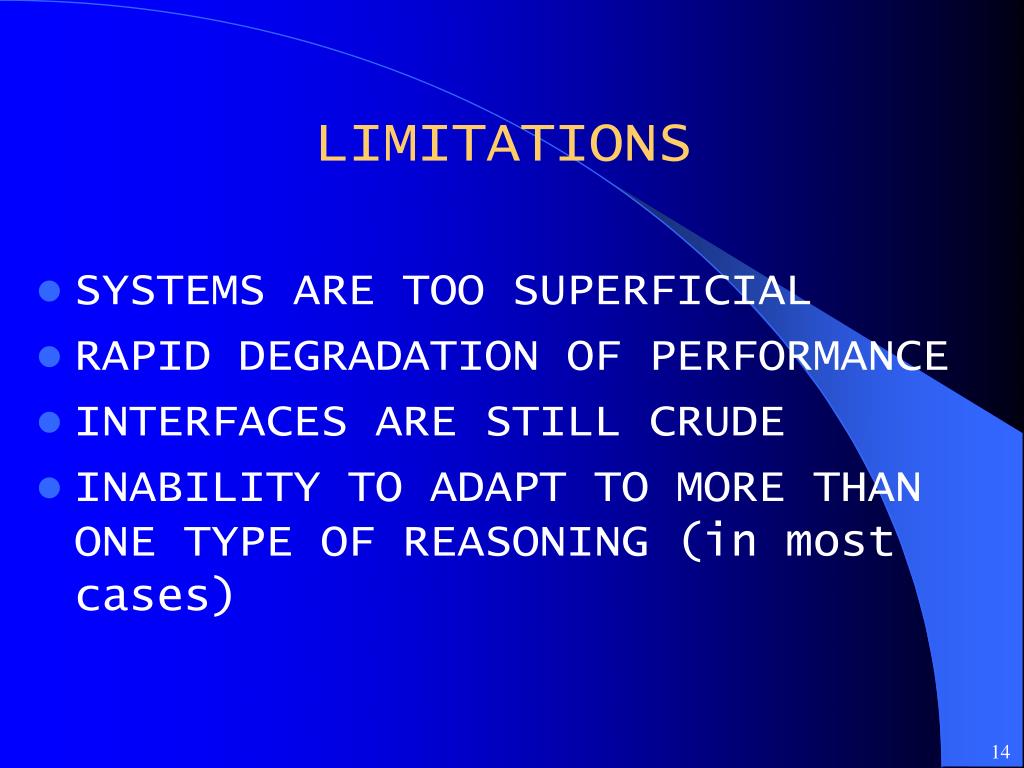 LIMITATIONS

- SYSTEMS ARE TOO SUPERFICIAL
- RAPID DEGRADATION OF PERFORMANCE
- INTERFACES ARE STILL CRUDE
- INABILITY TO ADAPT TO MORE THAN ONE TYPE OF REASONING (in most cases)

14